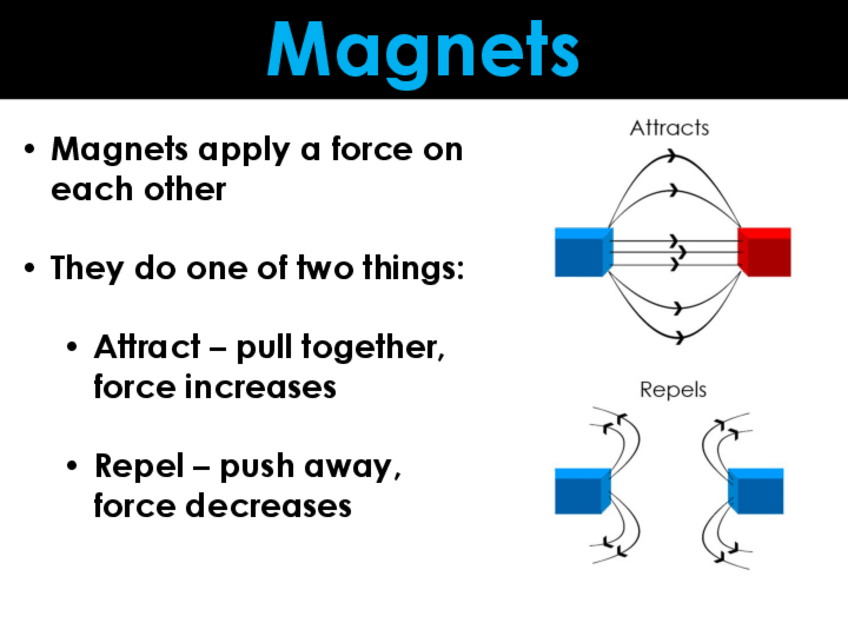 Magnets

• Magnets apply a force on each other

• They do one of two things:

• Attract – pull together, force increases

• Repel – push away, force decreases

Attracts

Repels